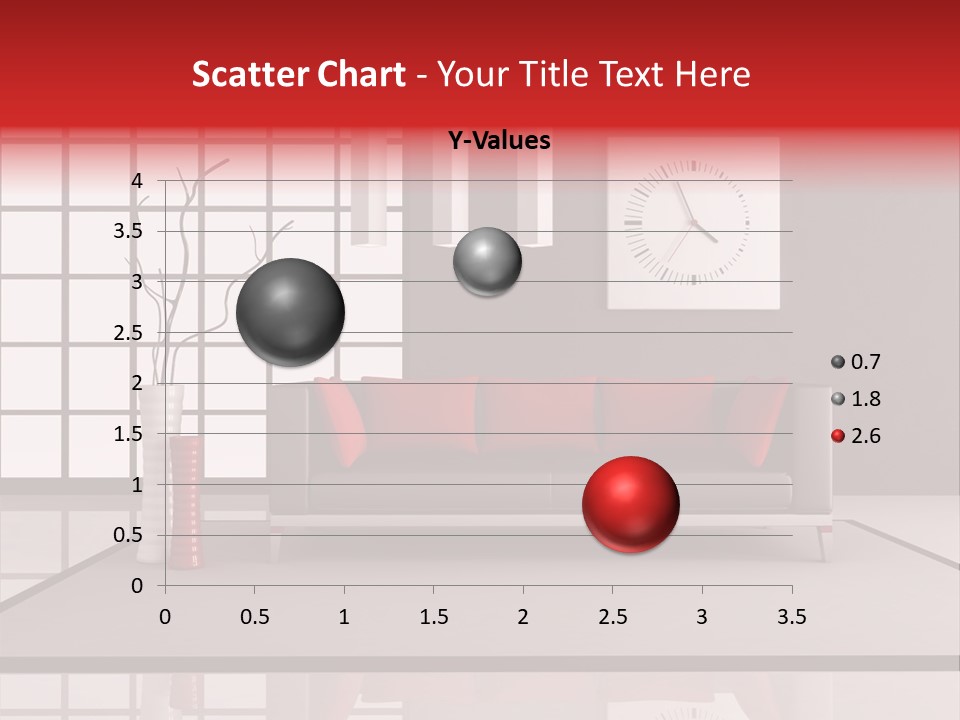 Scatter Chart - Your Title Text Here

Y-Values

4
3.5
3
2.5
2
1.5
1
0.5
0

0 0.5 1 1.5 2 2.5 3 3.5

0.7
1.8
2.6